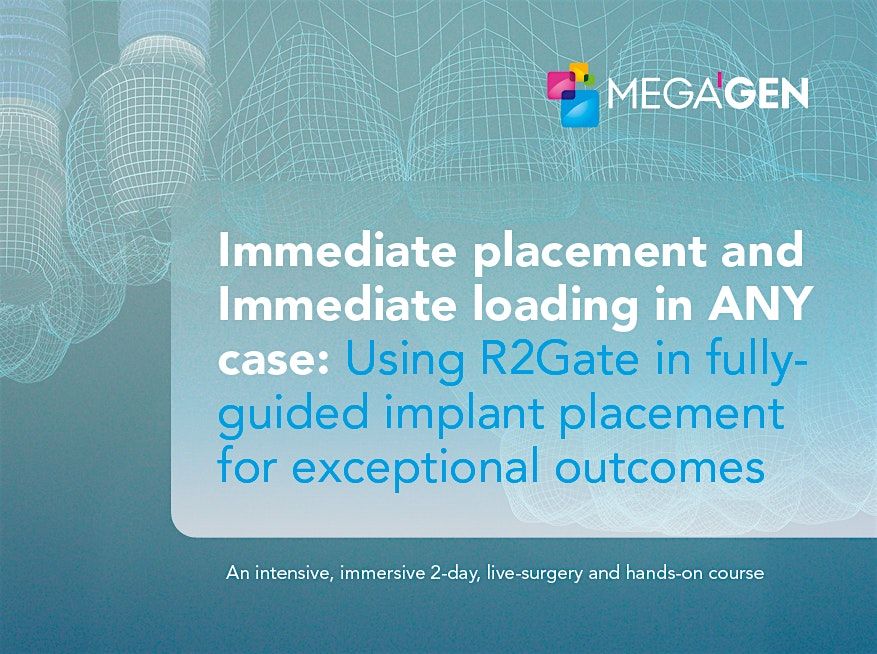 MEGA'GEN

Immediate placement and Immediate loading in ANY case: Using R2Gate in fully-guided implant placement for exceptional outcomes

An intensive, immersive 2-day, live-surgery and hands-on course